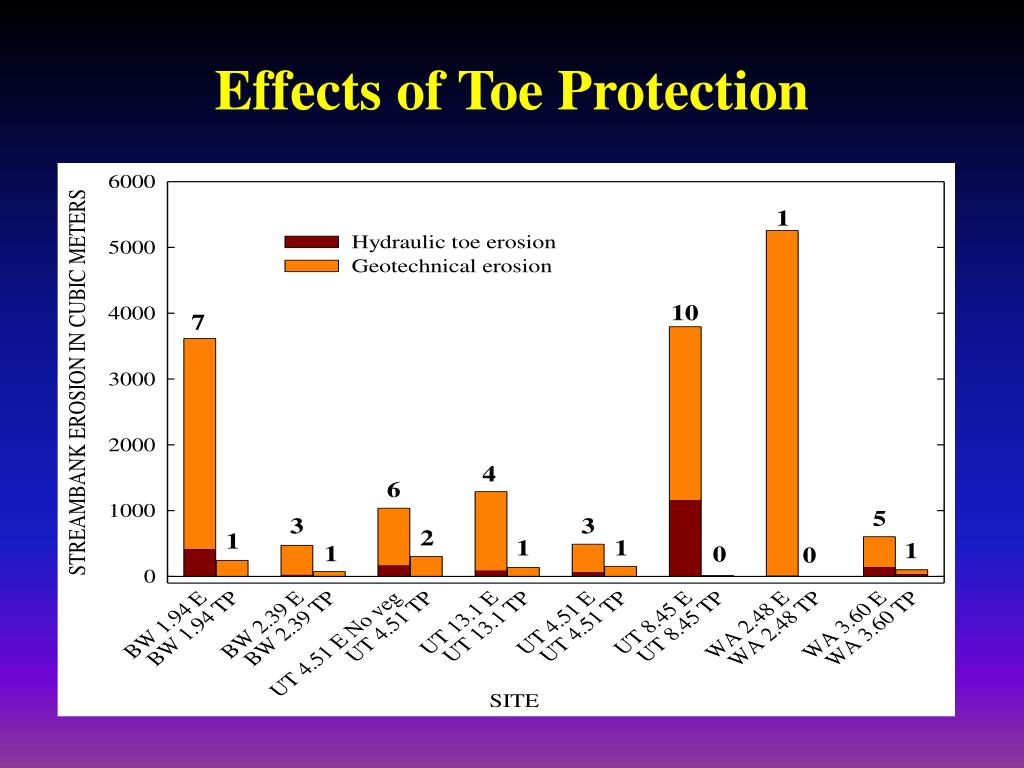 Effects of Toe Protection

STREAMBANK EROSION IN CUBIC METERS

6000
5000
4000
3000
2000
1000
0

Hydraulic toe erosion
Geotechnical erosion

7
1
3
1
6
2
4
1
3
1
10
0
1
0
5
1

BW 1.94 E
BW 1.94 TP
BW 2.39 E
BW 2.39 TP
UT 4.51 E No veg
UT 4.51 TP
UT 13.1 E
UT 13.1 TP
UT 4.51 E
UT 4.51 TP
UT 8.45 E
UT 8.45 TP
WA 2.48 E
WA 2.48 TP
WA 3.60 E
WA 3.60 TP

SITE